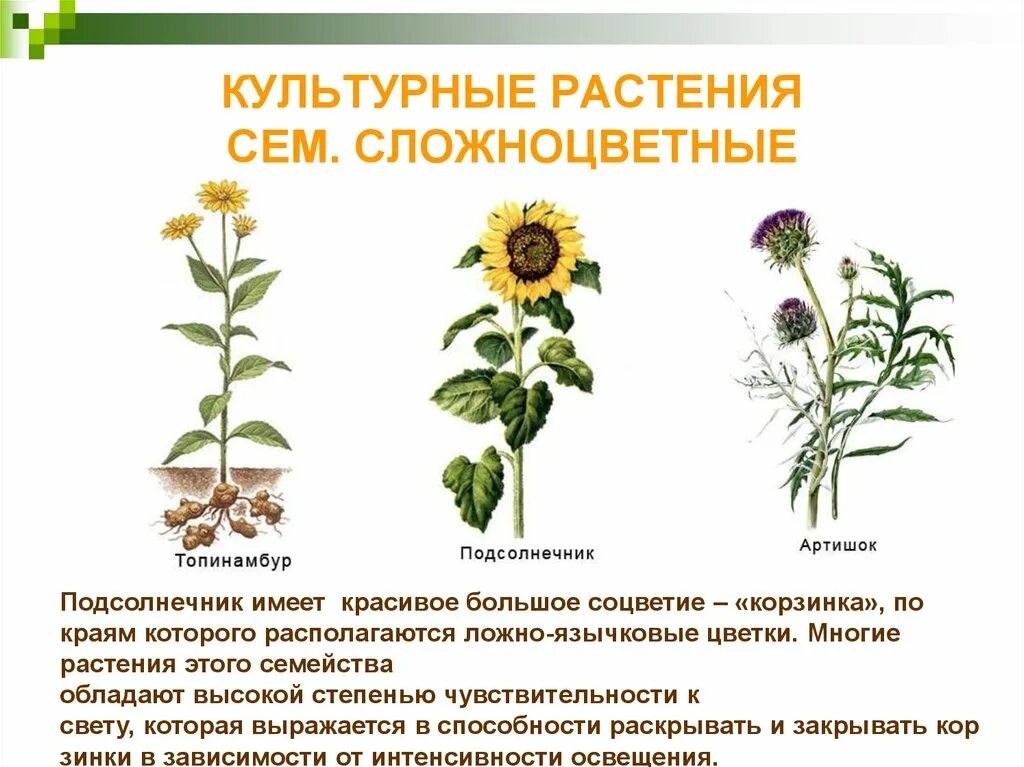 КУЛЬТУРНЫЕ РАСТЕНИЯ
СЕМ. СЛОЖНОЦВЕТНЫЕ

Топинамбур

Подсолнечник

Артишок

Подсолнечник имеет красивое большое соцветие – «корзинка», по краям которого располагаются ложно-язычковые цветки. Многие растения этого семейства
обладают высокой степенью чувствительности к
свету, которая выражается в способности раскрывать и закрывать кор зинки в зависимости от интенсивности освещения.